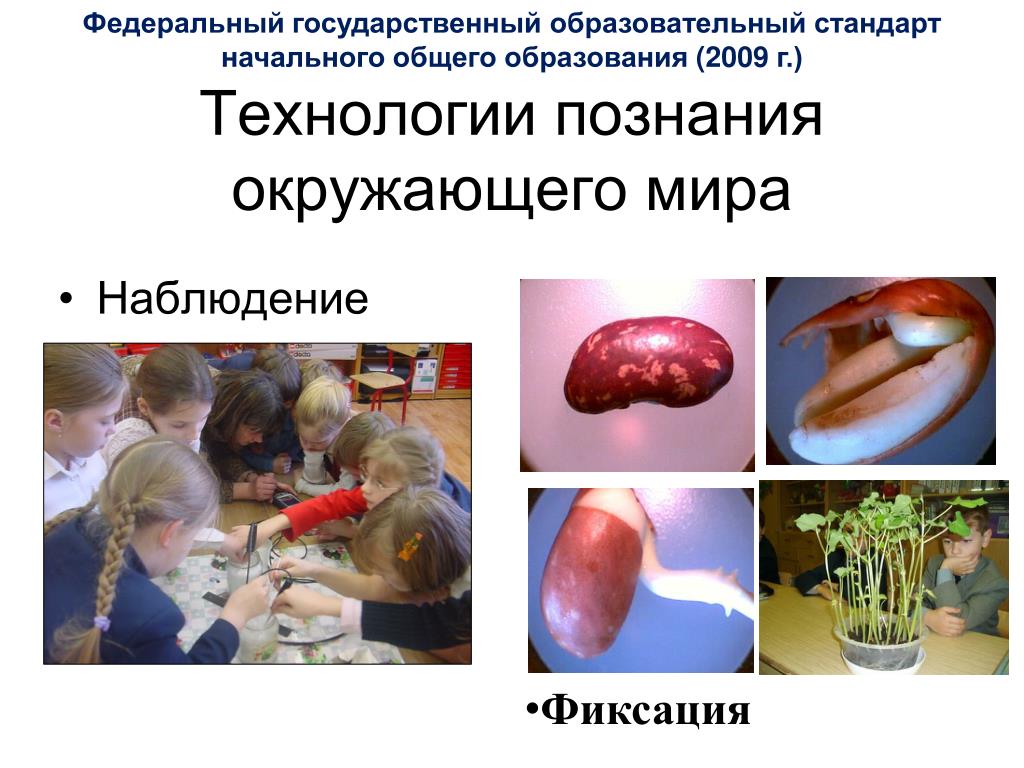 Федеральный государственный образовательный стандарт начального общего образования (2009 г.)

Технологии познания окружающего мира

• Наблюдение

•Фиксация